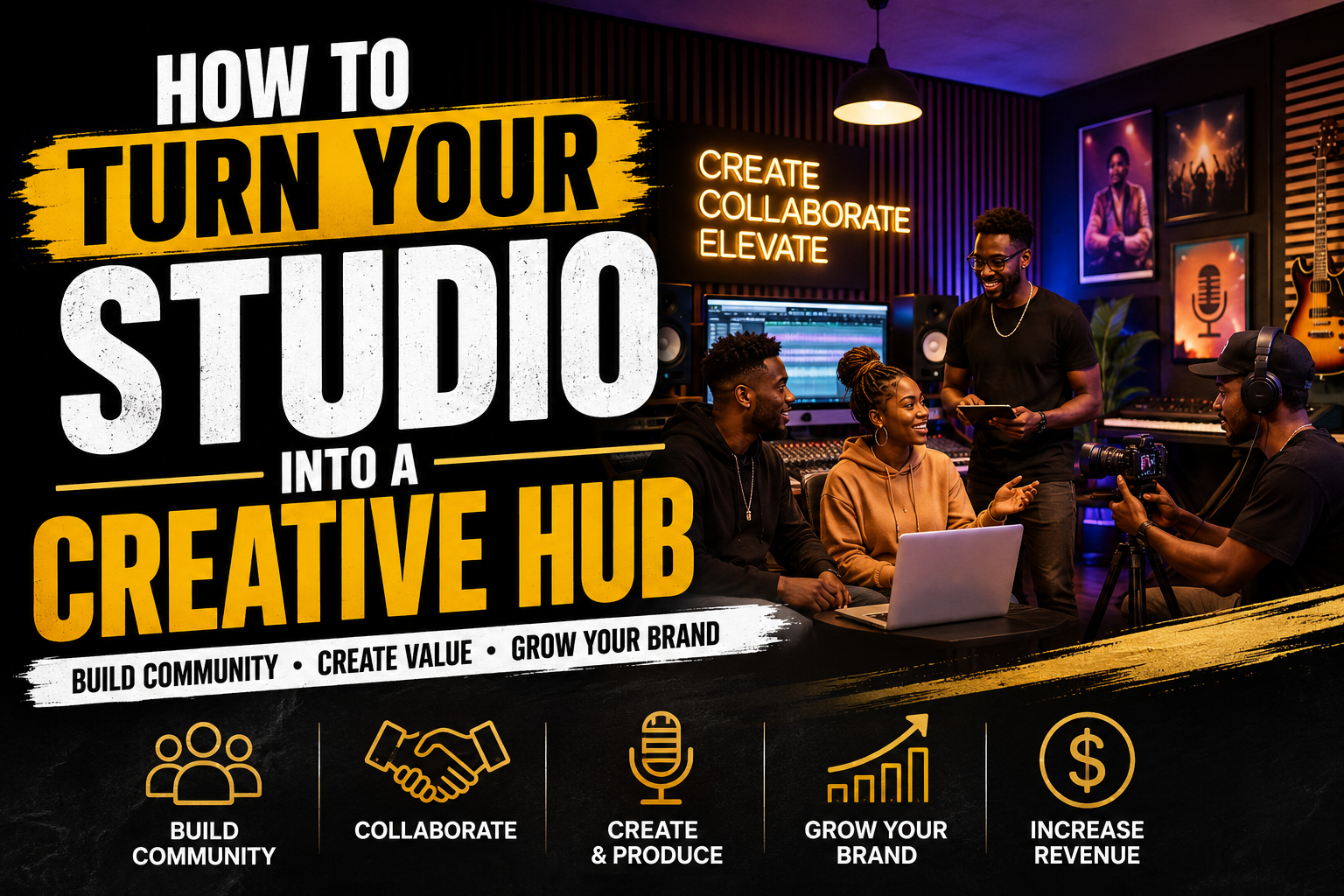 HOW TO
TURN YOUR
STUDIO
INTO A
CREATIVE HUB

BUILD COMMUNITY • CREATE VALUE • GROW YOUR BRAND

CREATE
COLLABORATE
ELEVATE

BUILD COMMUNITY

COLLABORATE

CREATE & PRODUCE

GROW YOUR BRAND

INCREASE REVENUE